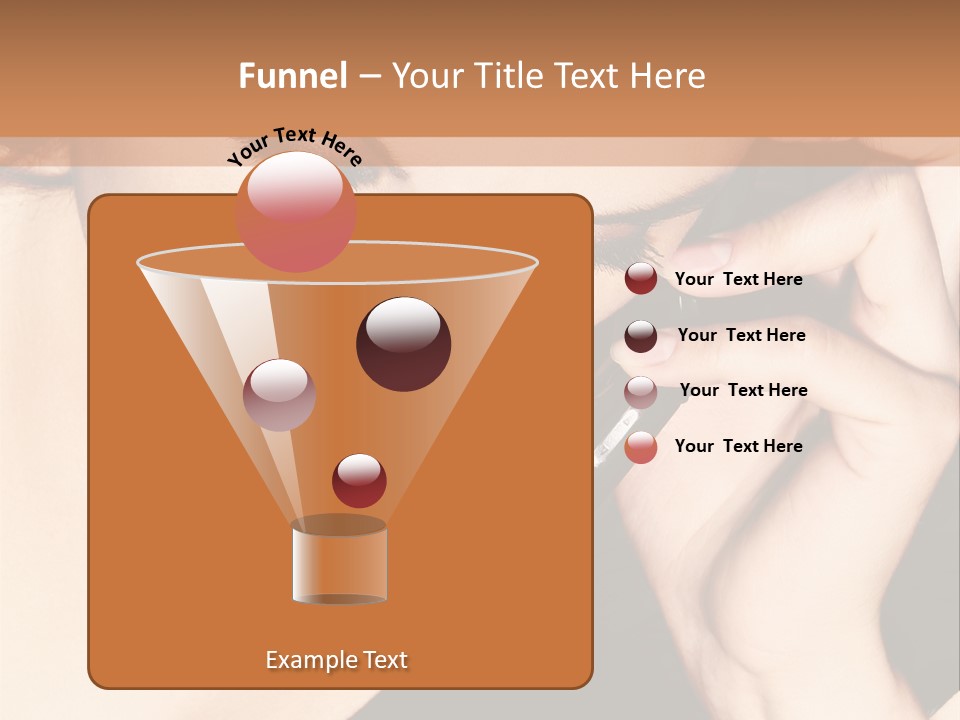 Funnel – Your Title Text Here

Your Text Here

Your Text Here

Your Text Here

Your Text Here

Your Text Here

Example Text